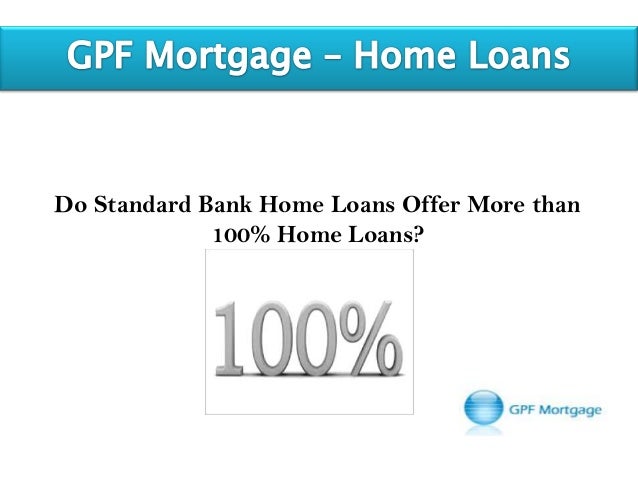 GPF Mortgage – Home Loans

Do Standard Bank Home Loans Offer More than 100% Home Loans?

100%

GPF Mortgage